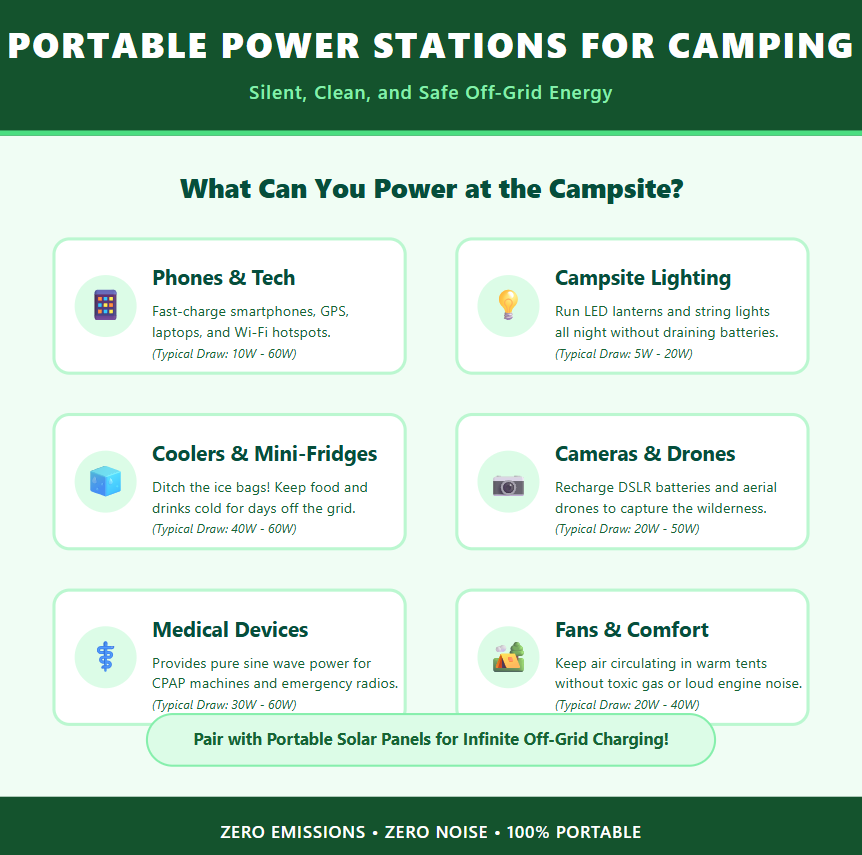 PORTABLE POWER STATIONS FOR CAMPING

Silent, Clean, and Safe Off-Grid Energy

What Can You Power at the Campsite?

Phones & Tech

Fast-charge smartphones, GPS, laptops, and Wi-Fi hotspots.

(Typical Draw: 10W - 60W)

Campsite Lighting

Run LED lanterns and string lights all night without draining batteries.

(Typical Draw: 5W - 20W)

Coolers & Mini-Fridges

Ditch the ice bags! Keep food and drinks cold for days off the grid.

(Typical Draw: 40W - 60W)

Cameras & Drones

Recharge DSLR batteries and aerial drones to capture the wilderness.

(Typical Draw: 20W - 50W)

Medical Devices

Provides pure sine wave power for CPAP machines and emergency radios.

(Typical Draw: 30W - 60W)

Fans & Comfort

Keep air circulating in warm tents without toxic gas or loud engine noise.

(Typical Draw: 20W - 40W)

Pair with Portable Solar Panels for Infinite Off-Grid Charging!

ZERO EMISSIONS • ZERO NOISE • 100% PORTABLE